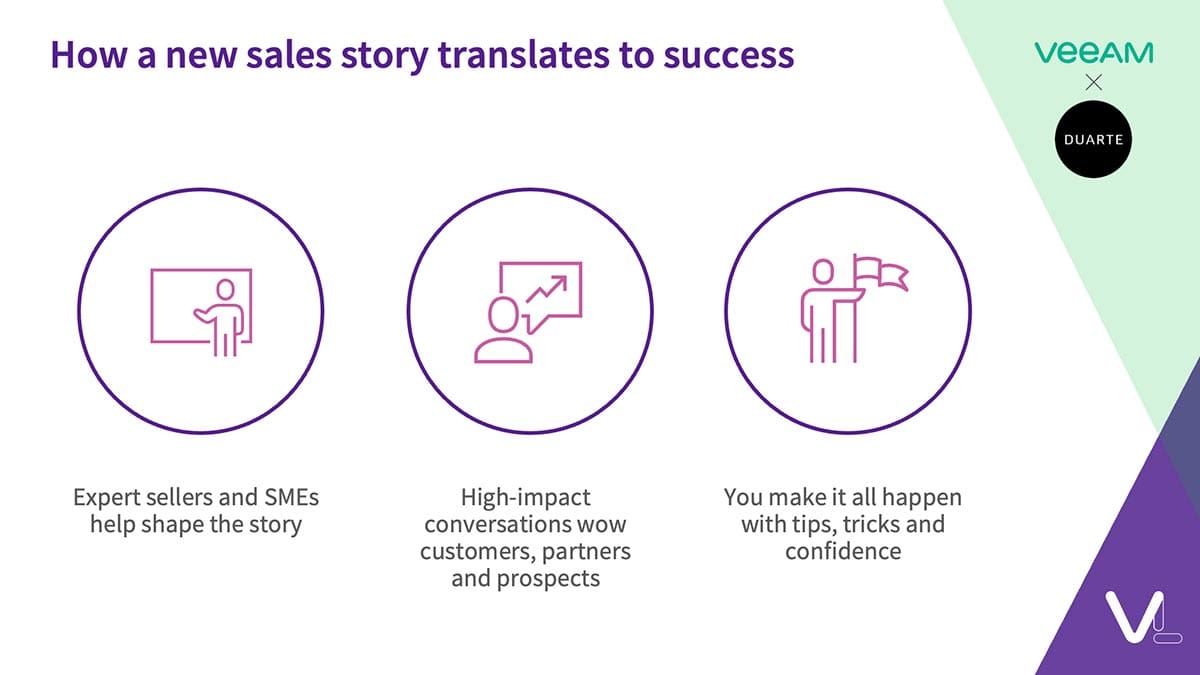 How a new sales story translates to success

VEEAM
×
DUARTE

Expert sellers and SMEs help shape the story

High-impact conversations wow customers, partners and prospects

You make it all happen with tips, tricks and confidence